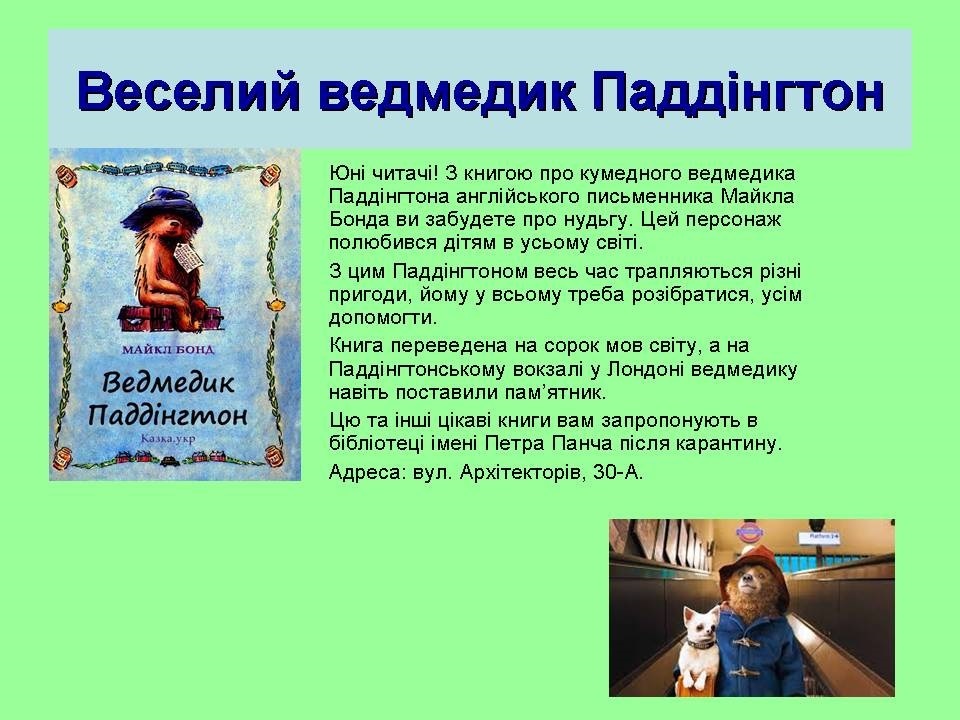 Веселий ведмедик Паддінгтон

МАЙКЛ БОНД

Ведмедик Паддінгтон

Казка.укр

Юні читачі! З книгою про кумедного ведмедика Паддінгтона англійського письменника Майкла Бонда ви забудете про нудьгу. Цей персонаж полюбився дітям в усьому світі.

З цим Паддінгтоном весь час трапляються різні пригоди, йому у всьому треба розібратися, усім допомогти.

Книга переведена на сорок мов світу, а на Паддінгтонському вокзалі у Лондоні ведмедику навіть поставили пам'ятник.

Цю та інші цікаві книги вам запропонують в бібліотеці імені Петра Панча після карантину.

Адреса: вул. Архітекторів, 30-А.